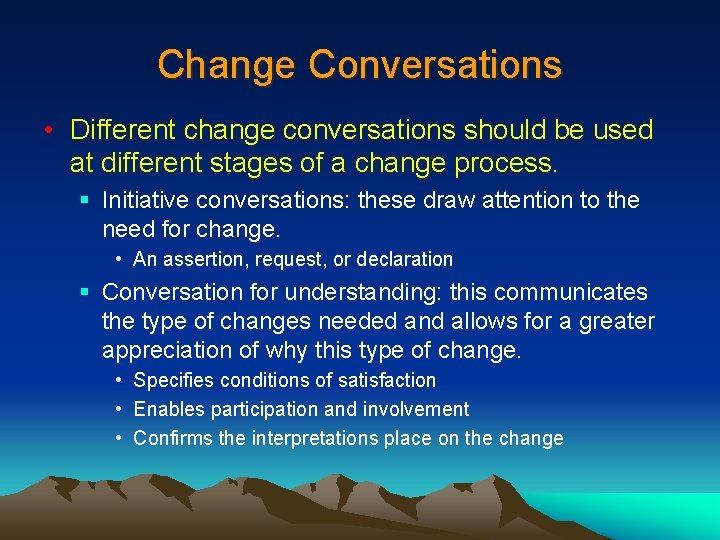 Change Conversations

• Different change conversations should be used at different stages of a change process.

▪ Initiative conversations: these draw attention to the need for change.

• An assertion, request, or declaration

▪ Conversation for understanding: this communicates the type of changes needed and allows for a greater appreciation of why this type of change.

• Specifies conditions of satisfaction

• Enables participation and involvement

• Confirms the interpretations place on the change